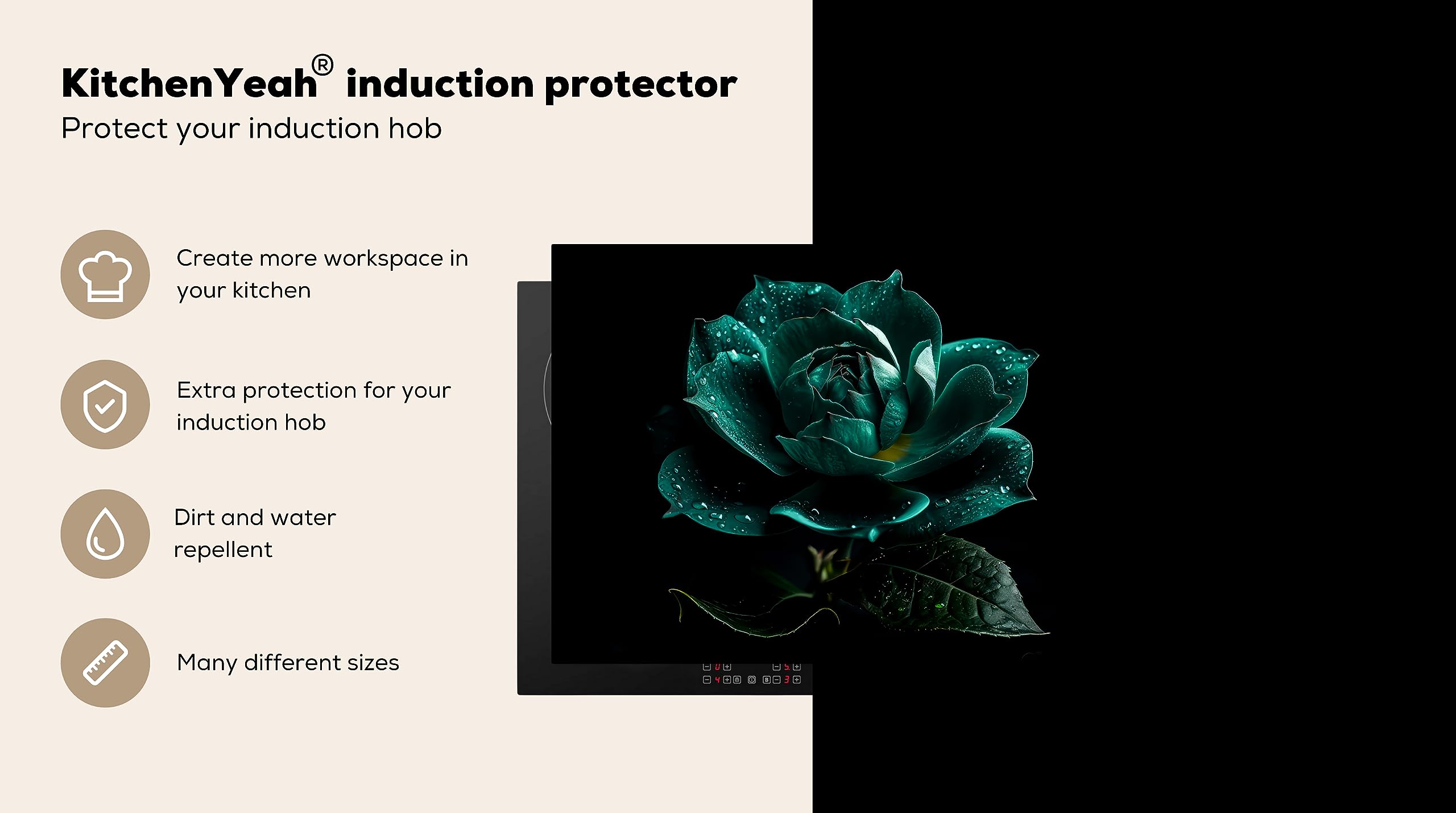 KitchenYeah® induction protector
Protect your induction hob

Create more workspace in your kitchen

Extra protection for your induction hob

Dirt and water repellent

Many different sizes